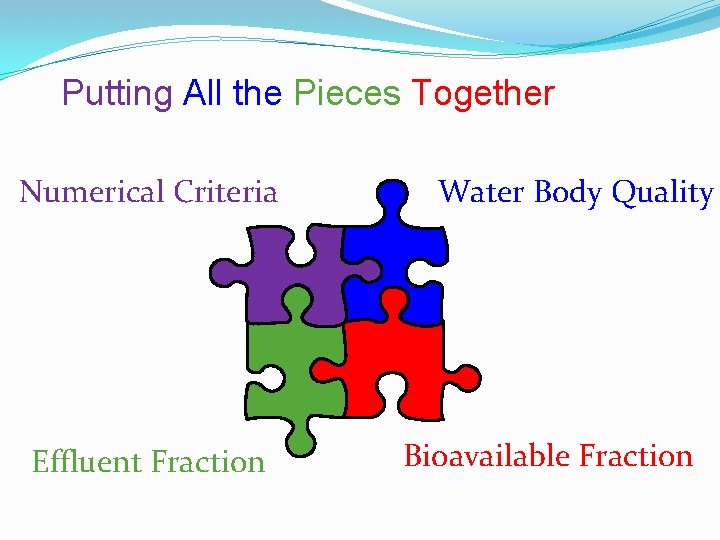 Putting All the Pieces Together

Numerical Criteria

Water Body Quality

Effluent Fraction

Bioavailable Fraction